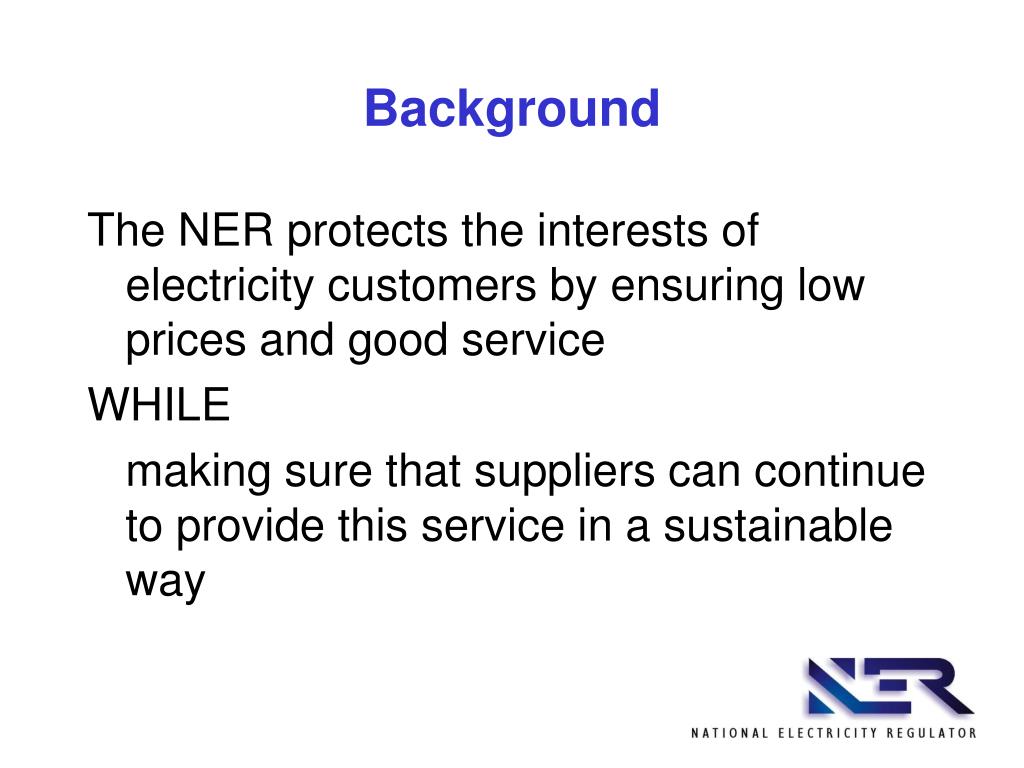 Background

The NER protects the interests of electricity customers by ensuring low prices and good service

WHILE

making sure that suppliers can continue to provide this service in a sustainable way

NER
NATIONAL ELECTRICITY REGULATOR